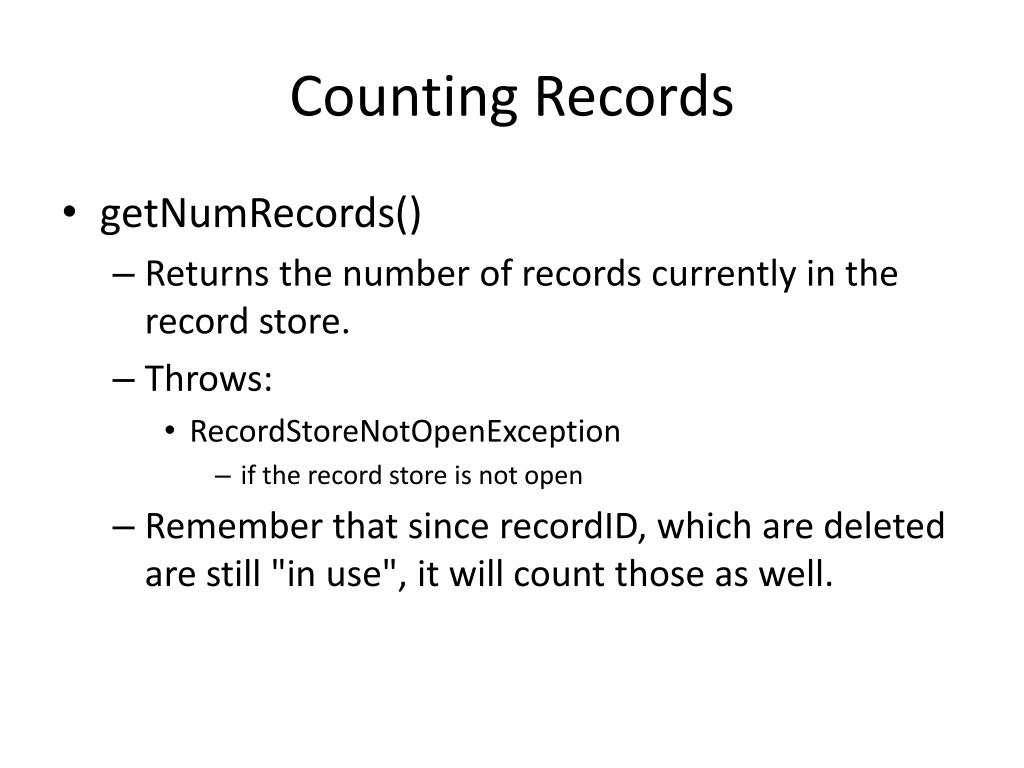 Counting Records

• getNumRecords()
– Returns the number of records currently in the record store.
– Throws:
• RecordStoreNotOpenException
– if the record store is not open
– Remember that since recordID, which are deleted are still "in use", it will count those as well.